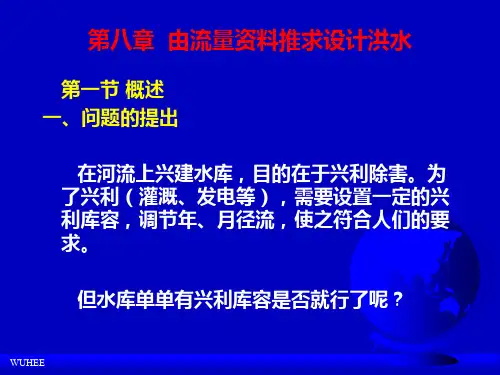 第八章 由流量资料推求设计洪水

第一节 概述

一、问题的提出

在河流上兴建水库，目的在于兴利除害。为了兴利（灌溉、发电等），需要设置一定的兴利库容，调节年、月径流，使之符合人们的要求。

但水库单单有兴利库容是否就行了呢？

WUHEE